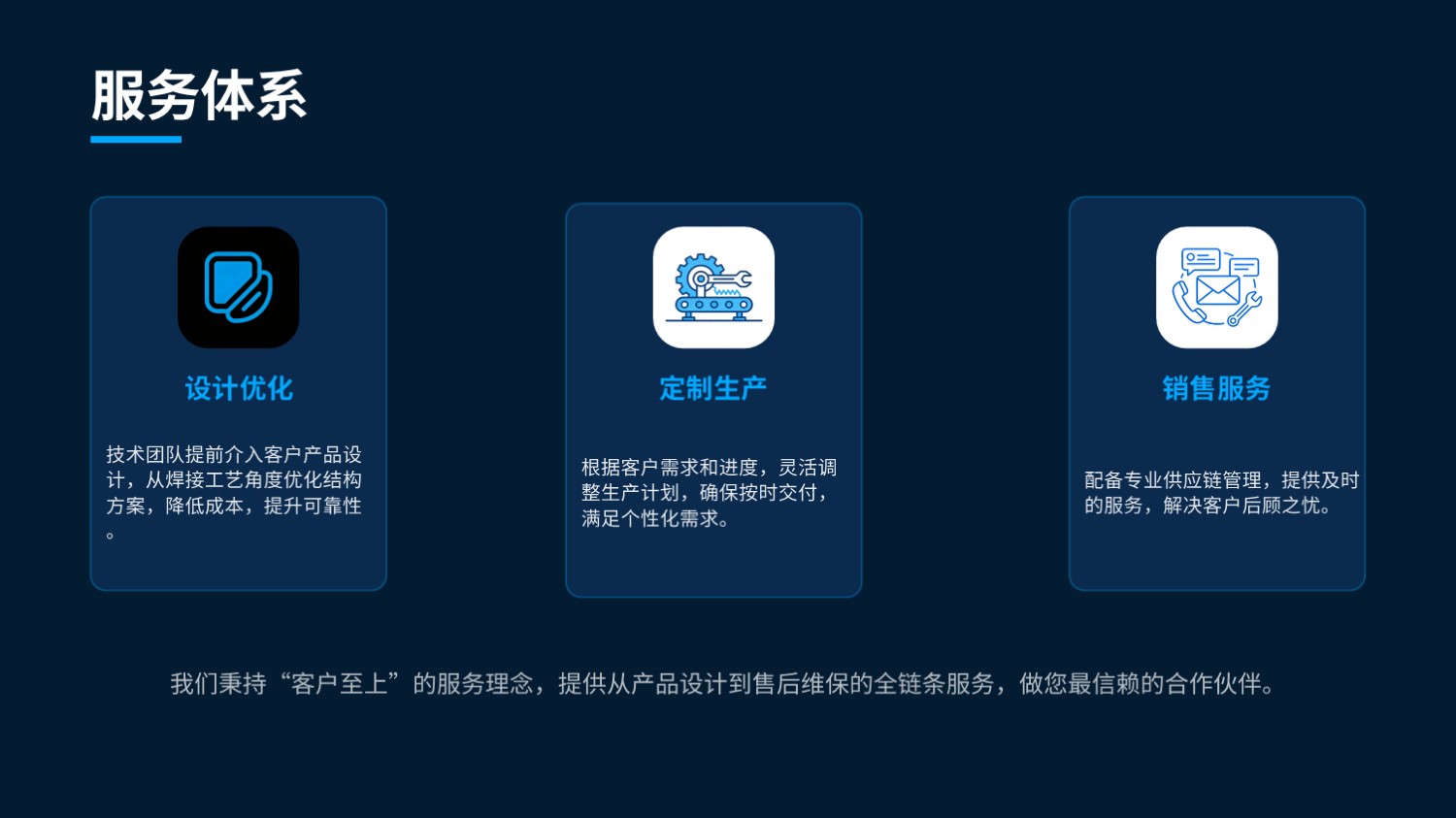 服务体系

设计优化

技术团队提前介入客户产品设计，从焊接工艺角度优化结构方案，降低成本，提升可靠性。

定制生产

根据客户需求和进度，灵活调整生产计划，确保按时交付，满足个性化需求。

销售服务

配备专业供应链管理，提供及时的服务，解决客户后顾之忧。

我们秉持“客户至上”的服务理念，提供从产品设计到售后维保的全链条服务，做您最信赖的合作伙伴。